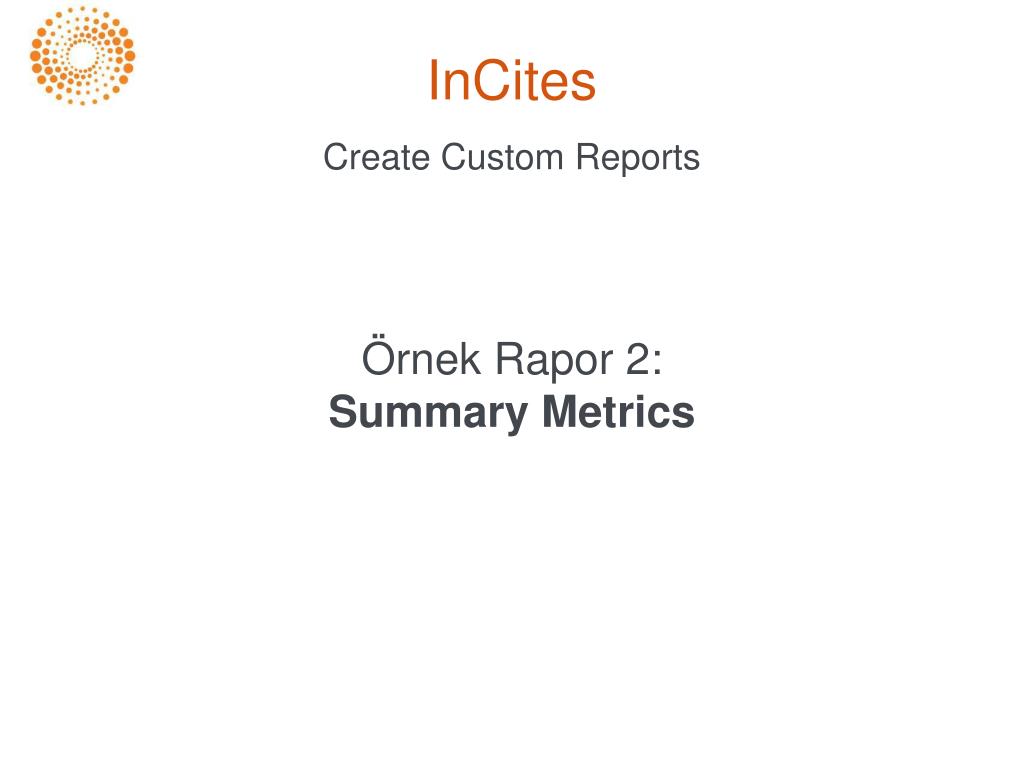 InCites

Create Custom Reports

Örnek Rapor 2:
Summary Metrics